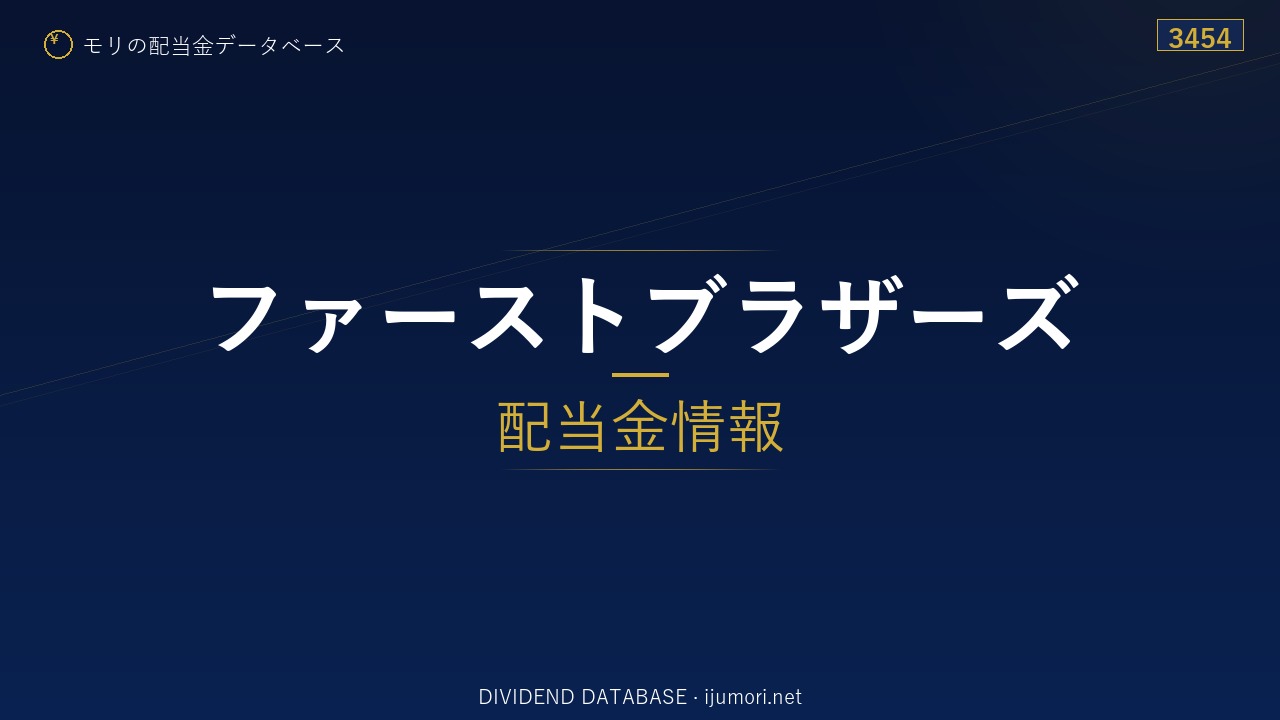 ¥ モリの配当金データベース

3454

ファーストブラザーズ

配当金情報

DIVIDEND DATABASE · ijumori.net